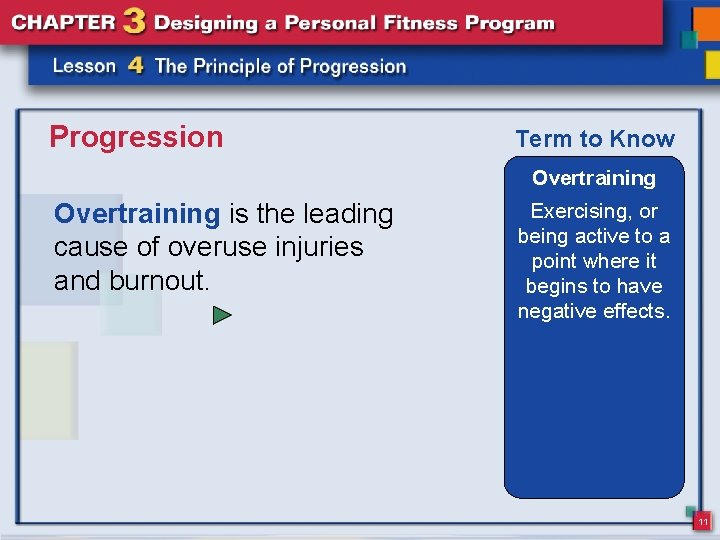 CHAPTER 3 Designing a Personal Fitness Program

Lesson 4 The Principle of Progression

Progression

Overtraining is the leading cause of overuse injuries and burnout.

Term to Know

Overtraining

Exercising, or being active to a point where it begins to have negative effects.

11